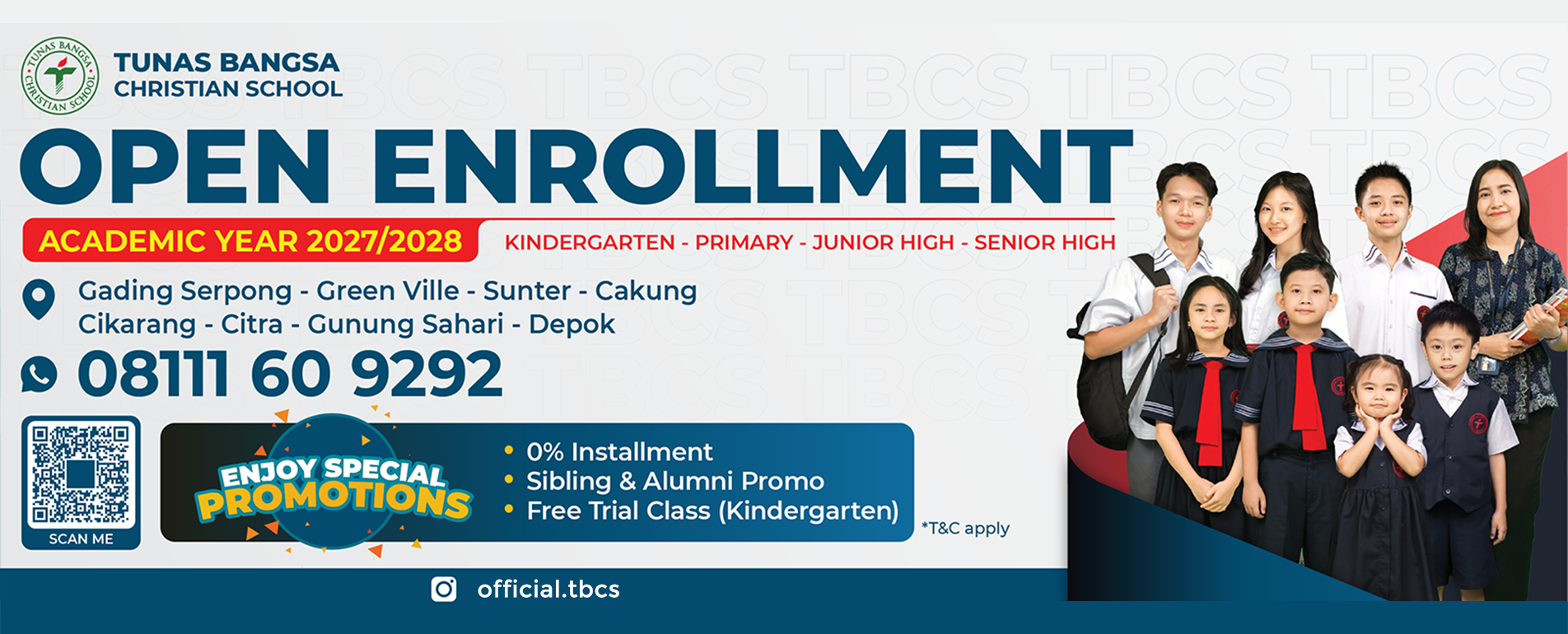 TUNAS BANGSA CHRISTIAN SCHOOL

TUNAS BANGSA
CHRISTIAN SCHOOL

OPEN ENROLLMENT

ACADEMIC YEAR 2027/2028

KINDERGARTEN - PRIMARY - JUNIOR HIGH - SENIOR HIGH

Gading Serpong - Green Ville - Sunter - Cakung
Cikarang - Citra - Gunung Sahari - Depok

08111 60 9292

SCAN ME

ENJOY SPECIAL PROMOTIONS

• 0% Installment
• Sibling & Alumni Promo
• Free Trial Class (Kindergarten)

*T&C apply

official.tbcs

TBCS